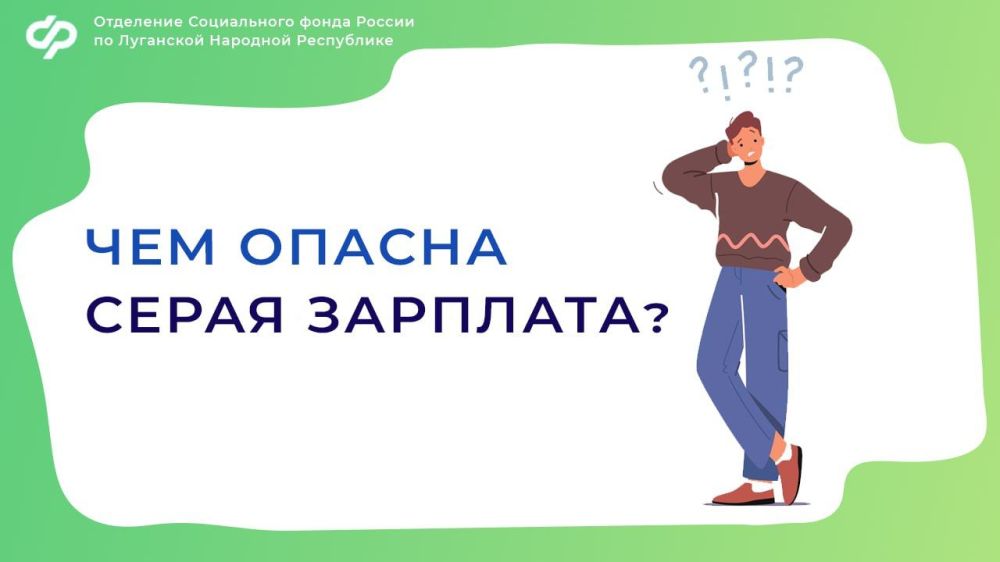 Отделение Социального фонда России
по Луганской Народной Республике

?!?!?

ЧЕМ ОПАСНА
СЕРАЯ ЗАРПЛАТА?